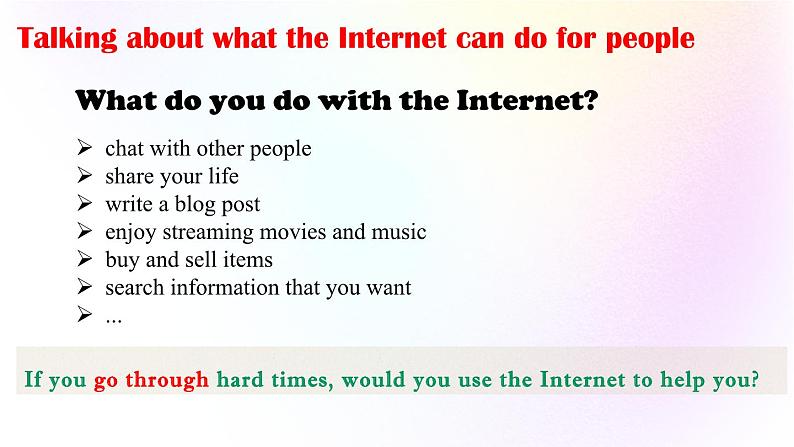 Talking about what the Internet can do for people

What do you do with the Internet?

➢ chat with other people
➢ share your life
➢ write a blog post
➢ enjoy streaming movies and music
➢ buy and sell items
➢ search information that you want
➢ ...

If you go through hard times, would you use the Internet to help you?